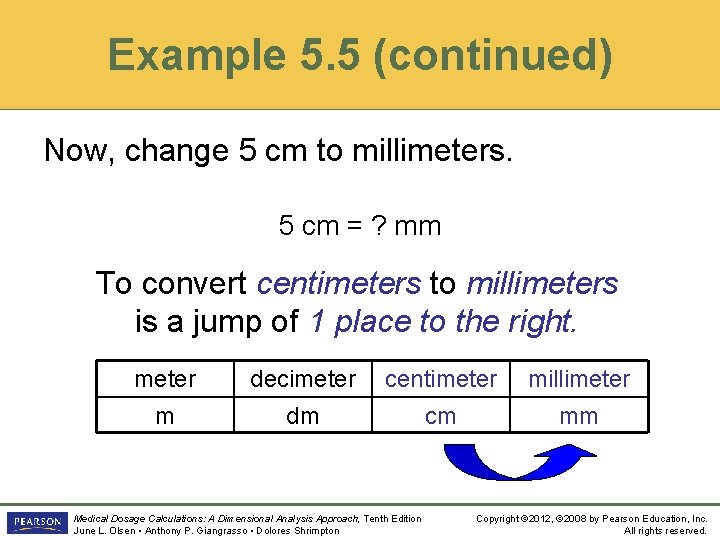 Example 5.5 (continued)

Now, change 5 cm to millimeters.

5 cm = ? mm

To convert centimeters to millimeters is a jump of 1 place to the right.

| meter | decimeter | centimeter | millimeter |
|---|---|---|---|
| m | dm | cm | mm |

PEARSON

Medical Dosage Calculations: A Dimensional Analysis Approach, Tenth Edition
June L. Olsen • Anthony P. Giangrasso • Dolores Shrimpton

Copyright ©2012, ©2008 by Pearson Education, Inc.
All rights reserved.